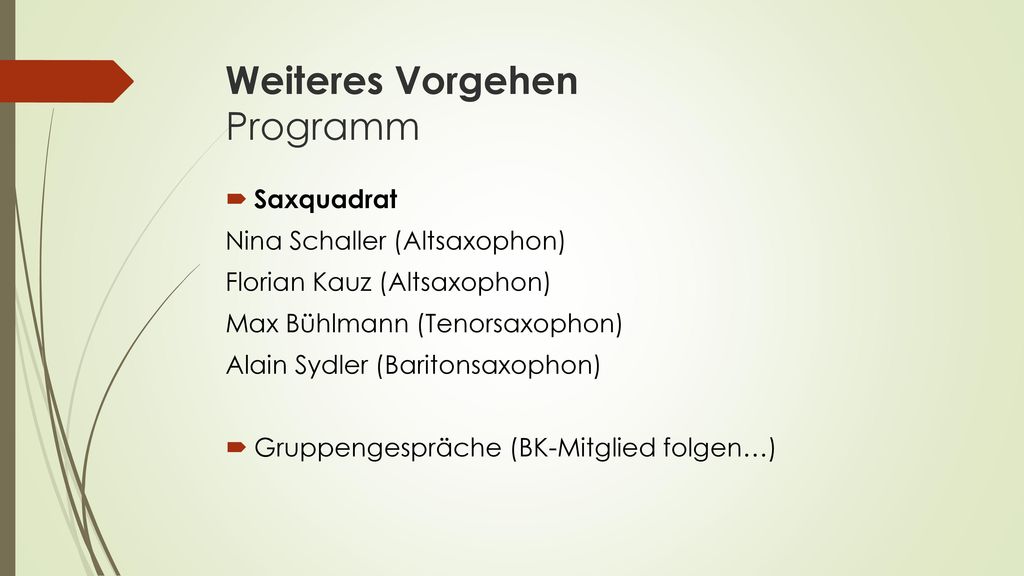 Weiteres Vorgehen
Programm

Saxquadrat
Nina Schaller (Altsaxophon)
Florian Kauz (Altsaxophon)
Max Bühlmann (Tenorsaxophon)
Alain Sydler (Baritonsaxophon)

Gruppengespräche (BK-Mitglied folgen…)